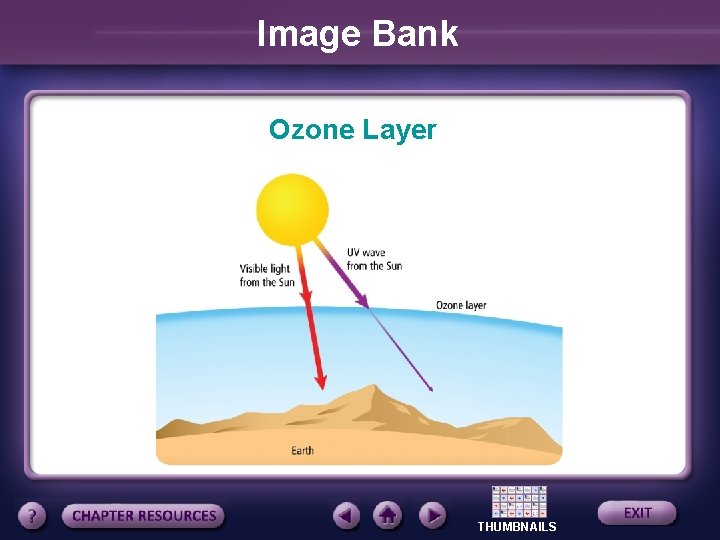 Image Bank

Ozone Layer

Visible light from the Sun

UV wave from the Sun

Ozone layer

Earth

?

CHAPTER RESOURCES

THUMBNAILS

EXIT